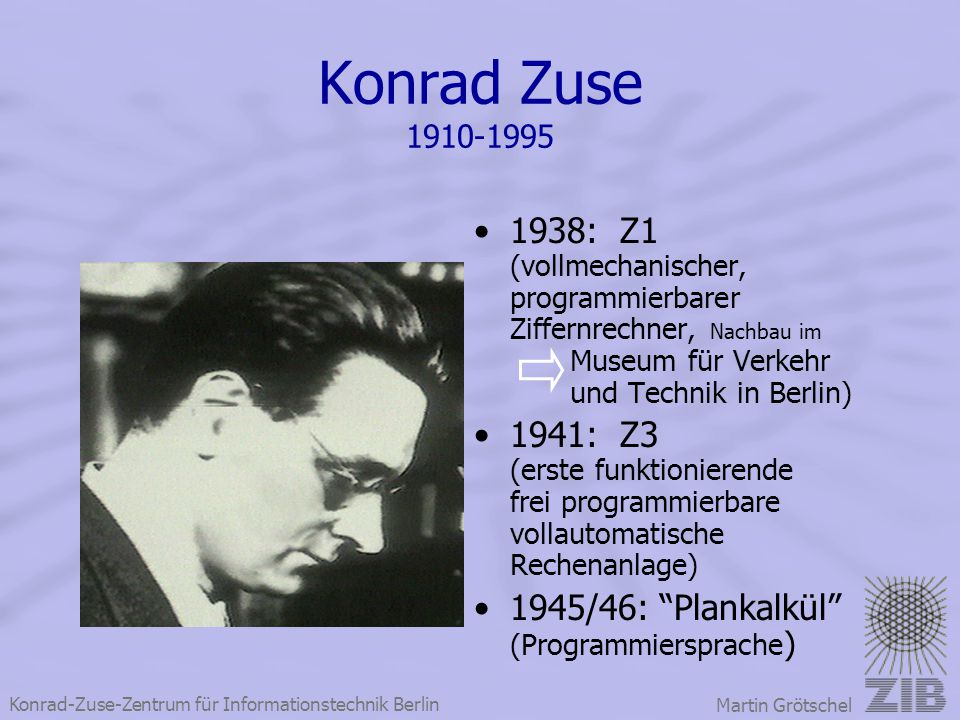 Konrad Zuse
1910-1995

• 1938: Z1 (vollmechanischer, programmierbarer Ziffernrechner, Nachbau im Museum für Verkehr und Technik in Berlin)

• 1941: Z3 (erste funktionierende frei programmierbare vollautomatische Rechenanlage)

• 1945/46: “Plankalkül” (Programmiersprache)

Konrad-Zuse-Zentrum für Informationstechnik Berlin

Martin Grötschel

ZIB